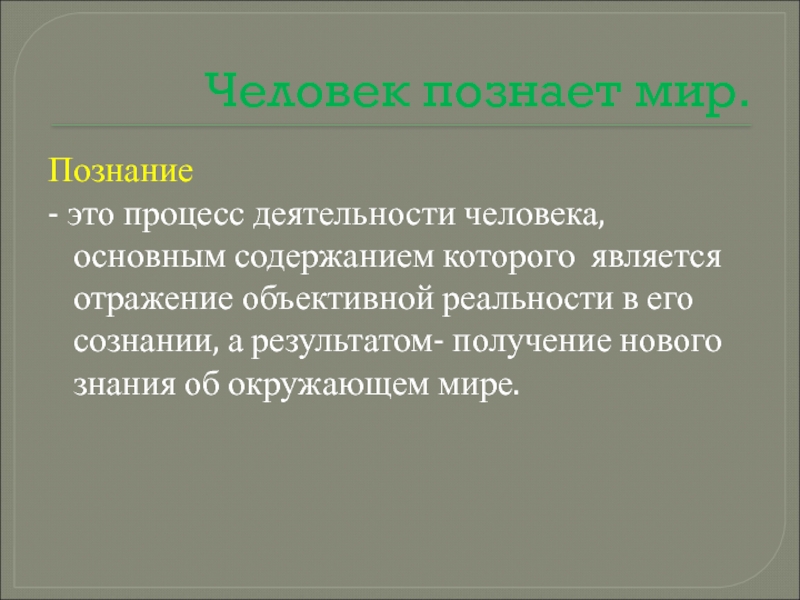 Человек познает мир.

Познание

- это процесс деятельности человека, основным содержанием которого является отражение объективной реальности в его сознании, а результатом- получение нового знания об окружающем мире.